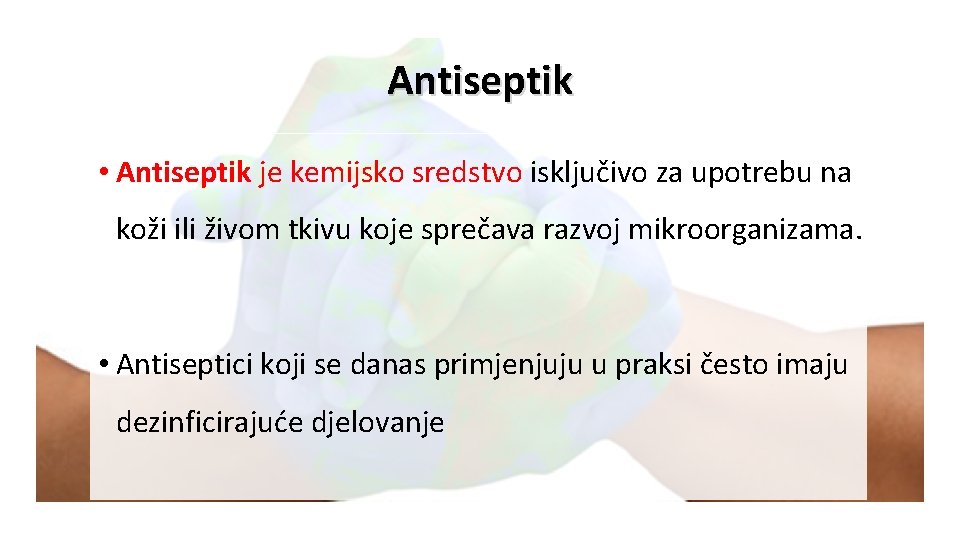 Antiseptik

• Antiseptik je kemijsko sredstvo isključivo za upotrebu na koži ili živom tkivu koje sprečava razvoj mikroorganizama.

• Antiseptici koji se danas primjenjuju u praksi često imaju dezinficirajuće djelovanje